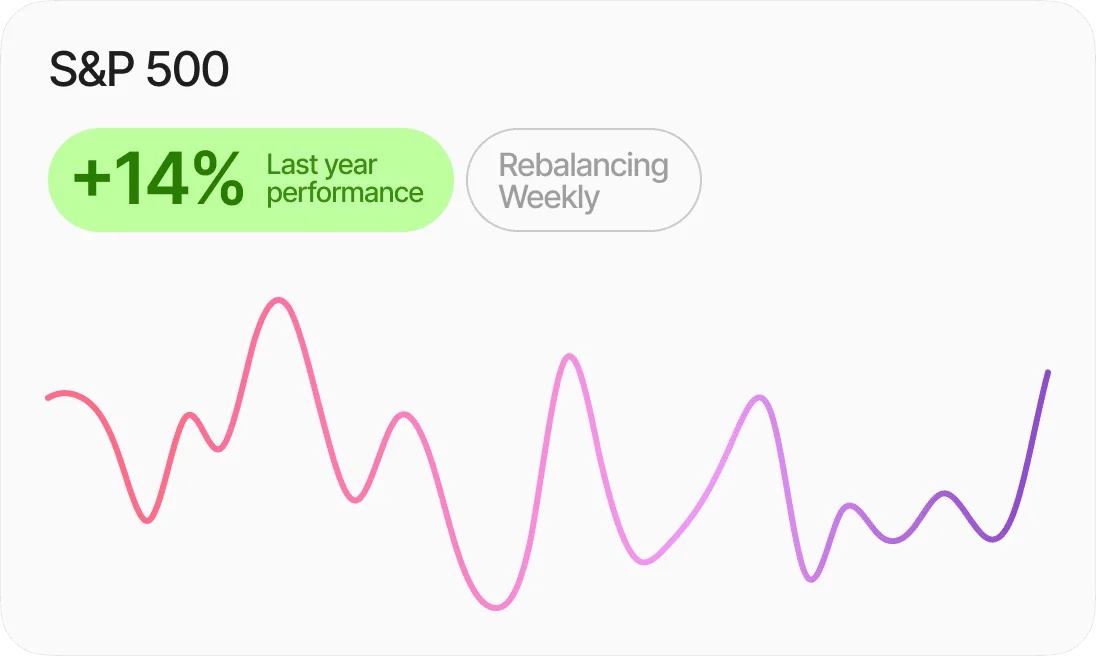 S&P 500

+14% Last year performance

Rebalancing Weekly